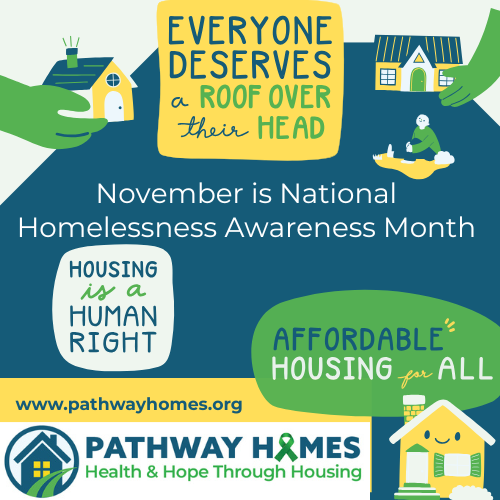 EVERYONE DESERVES a ROOF OVER their HEAD

November is National Homelessness Awareness Month

HOUSING is a HUMAN RIGHT

AFFORDABLE HOUSING for ALL

www.pathwayhomes.org

PATHWAY HOMES
Health & Hope Through Housing